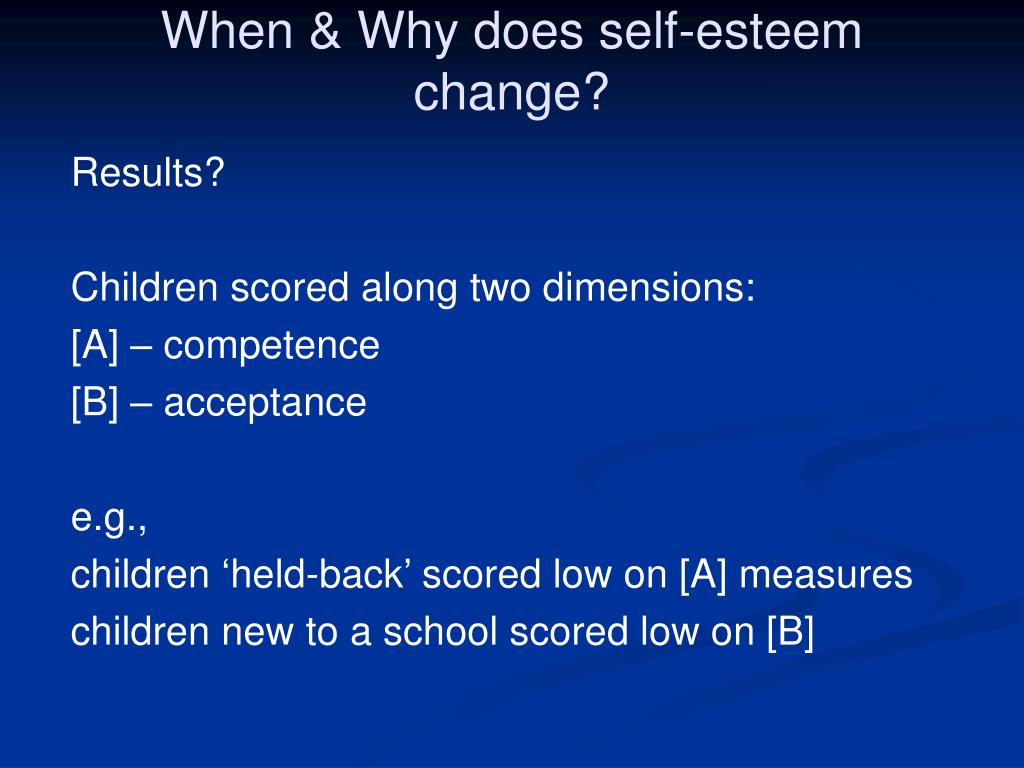 When & Why does self-esteem change?

Results?

Children scored along two dimensions:
[A] – competence
[B] – acceptance

e.g.,
children ‘held-back’ scored low on [A] measures
children new to a school scored low on [B]